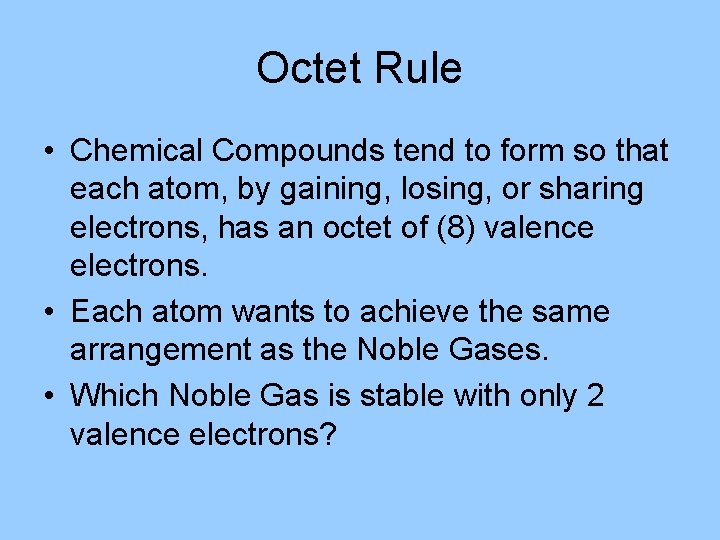 Octet Rule

• Chemical Compounds tend to form so that each atom, by gaining, losing, or sharing electrons, has an octet of (8) valence electrons.

• Each atom wants to achieve the same arrangement as the Noble Gases.

• Which Noble Gas is stable with only 2 valence electrons?